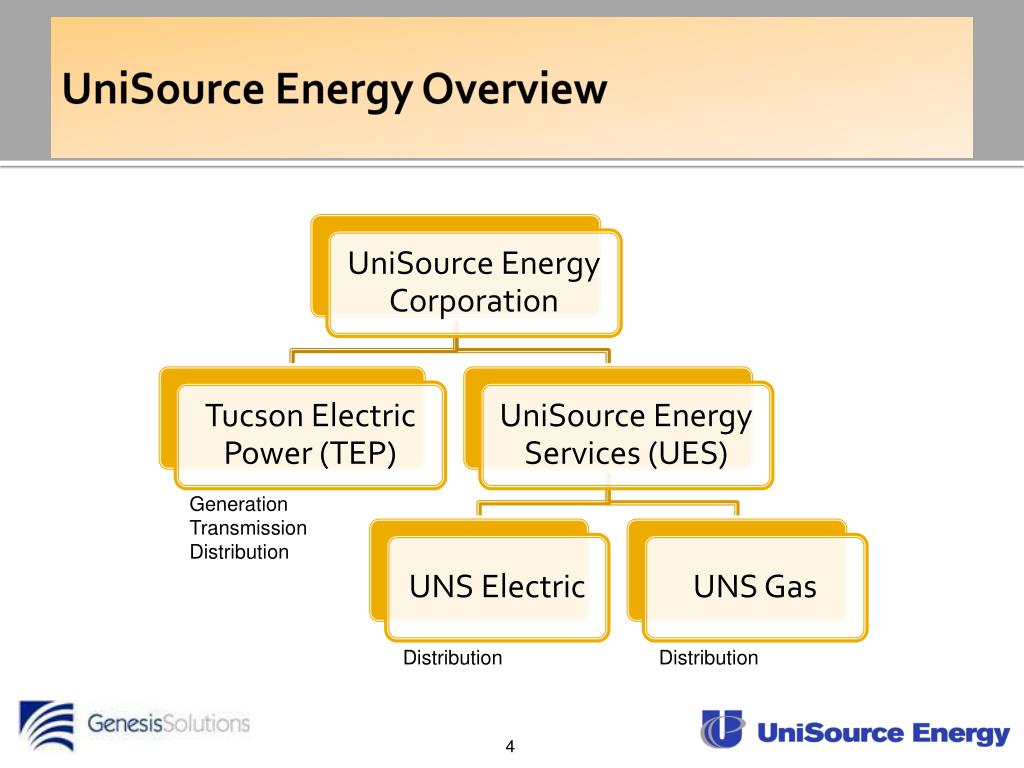 UniSource Energy Overview

UniSource Energy Corporation

Tucson Electric Power (TEP)

Generation
Transmission
Distribution

UniSource Energy Services (UES)

UNS Electric

Distribution

UNS Gas

Distribution

GenesisSolutions

4

UniSource Energy